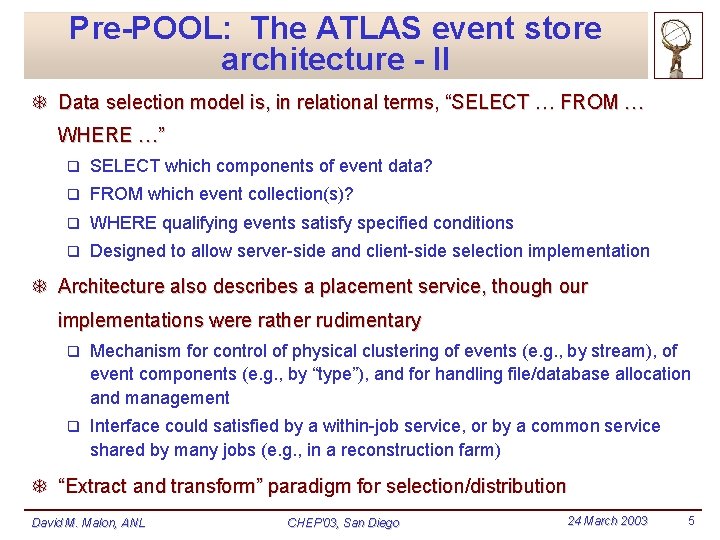 Pre-POOL: The ATLAS event store architecture - II

Data selection model is, in relational terms, “SELECT … FROM … WHERE …”

SELECT which components of event data?

FROM which event collection(s)?

WHERE qualifying events satisfy specified conditions

Designed to allow server-side and client-side selection implementation

Architecture also describes a placement service, though our implementations were rather rudimentary

Mechanism for control of physical clustering of events (e.g., by stream), of event components (e.g., by “type”), and for handling file/database allocation and management

Interface could satisfied by a within-job service, or by a common service shared by many jobs (e.g., in a reconstruction farm)

“Extract and transform” paradigm for selection/distribution

David M. Malon, ANL CHEP'03, San Diego 24 March 2003 5